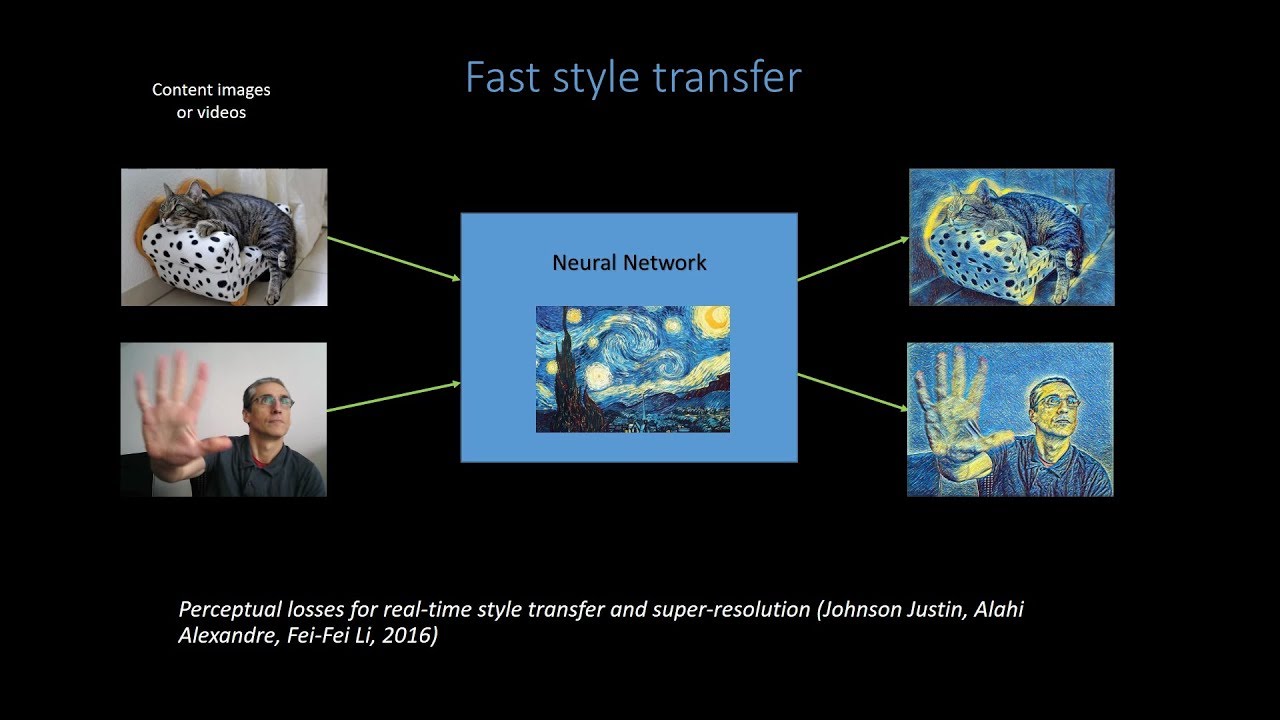 Fast style transfer

Content images or videos

Neural Network

Perceptual losses for real-time style transfer and super-resolution (Johnson Justin, Alahi Alexandre, Fei-Fei Li, 2016)